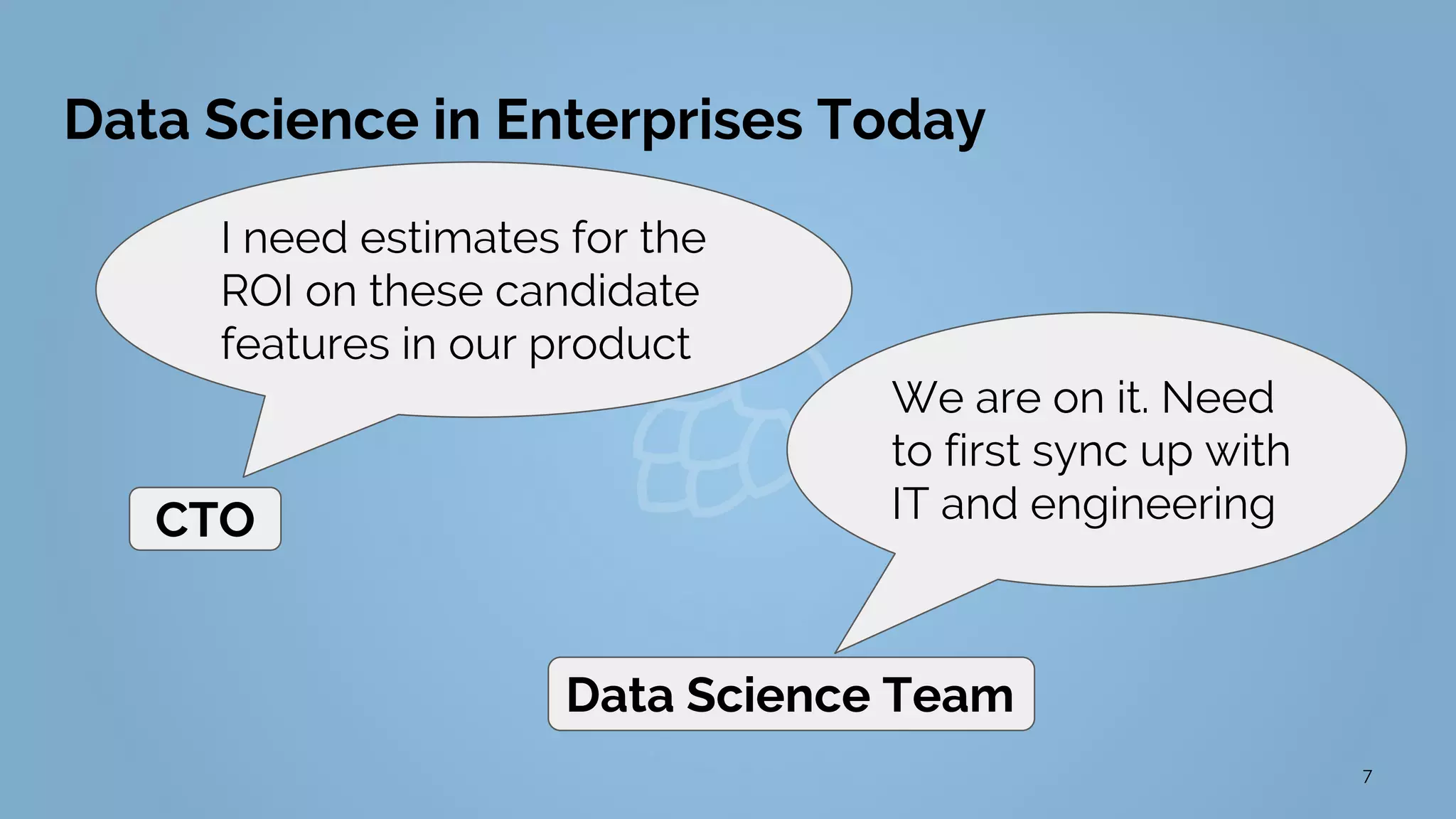 Data Science in Enterprises Today

I need estimates for the ROI on these candidate features in our product

CTO

We are on it. Need to first sync up with IT and engineering

Data Science Team

7